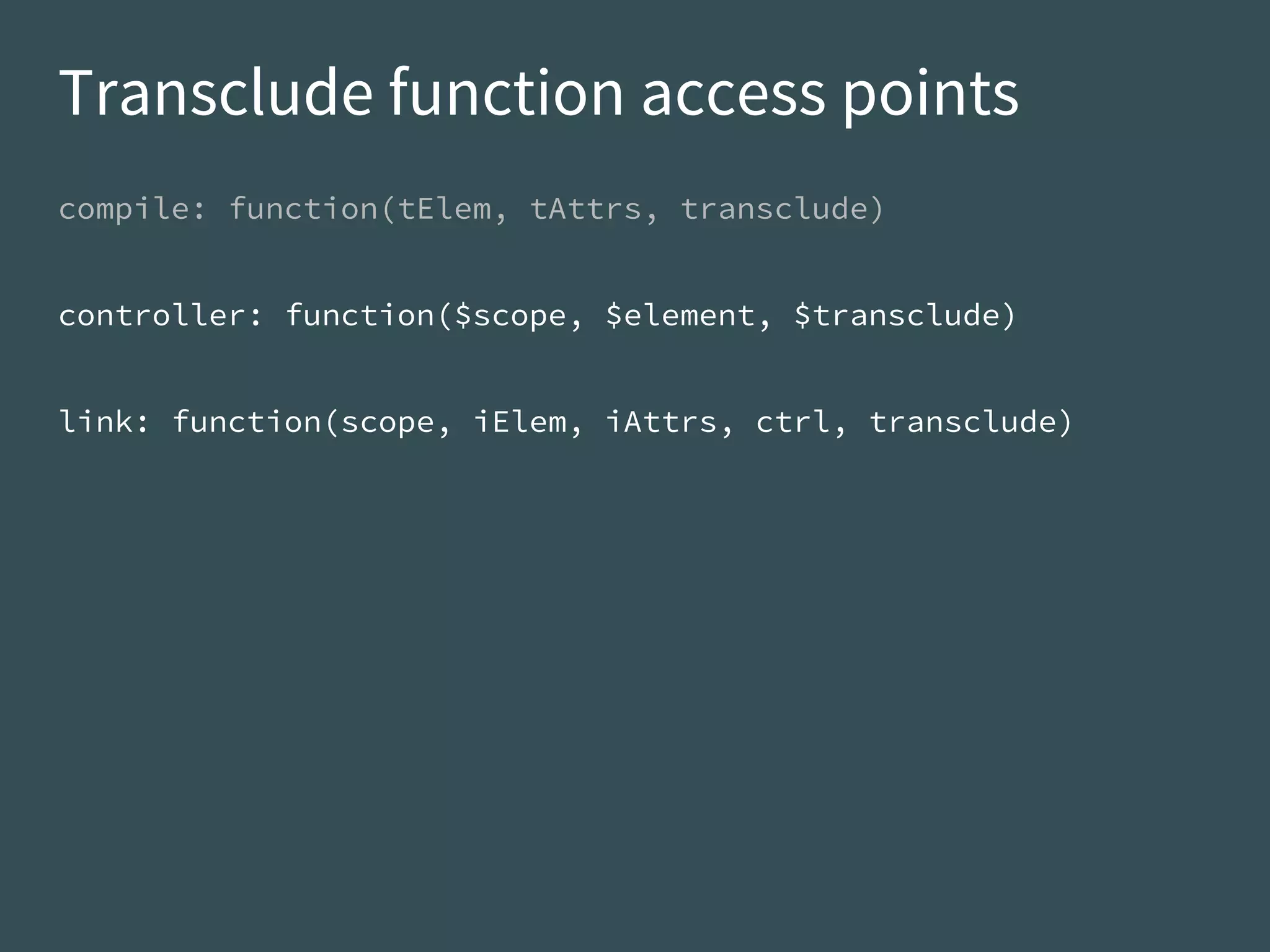 Transclude function access points

compile: function(tElem, tAttrs, transclude)

controller: function($scope, $element, $transclude)

link: function(scope, iElem, iAttrs, ctrl, transclude)